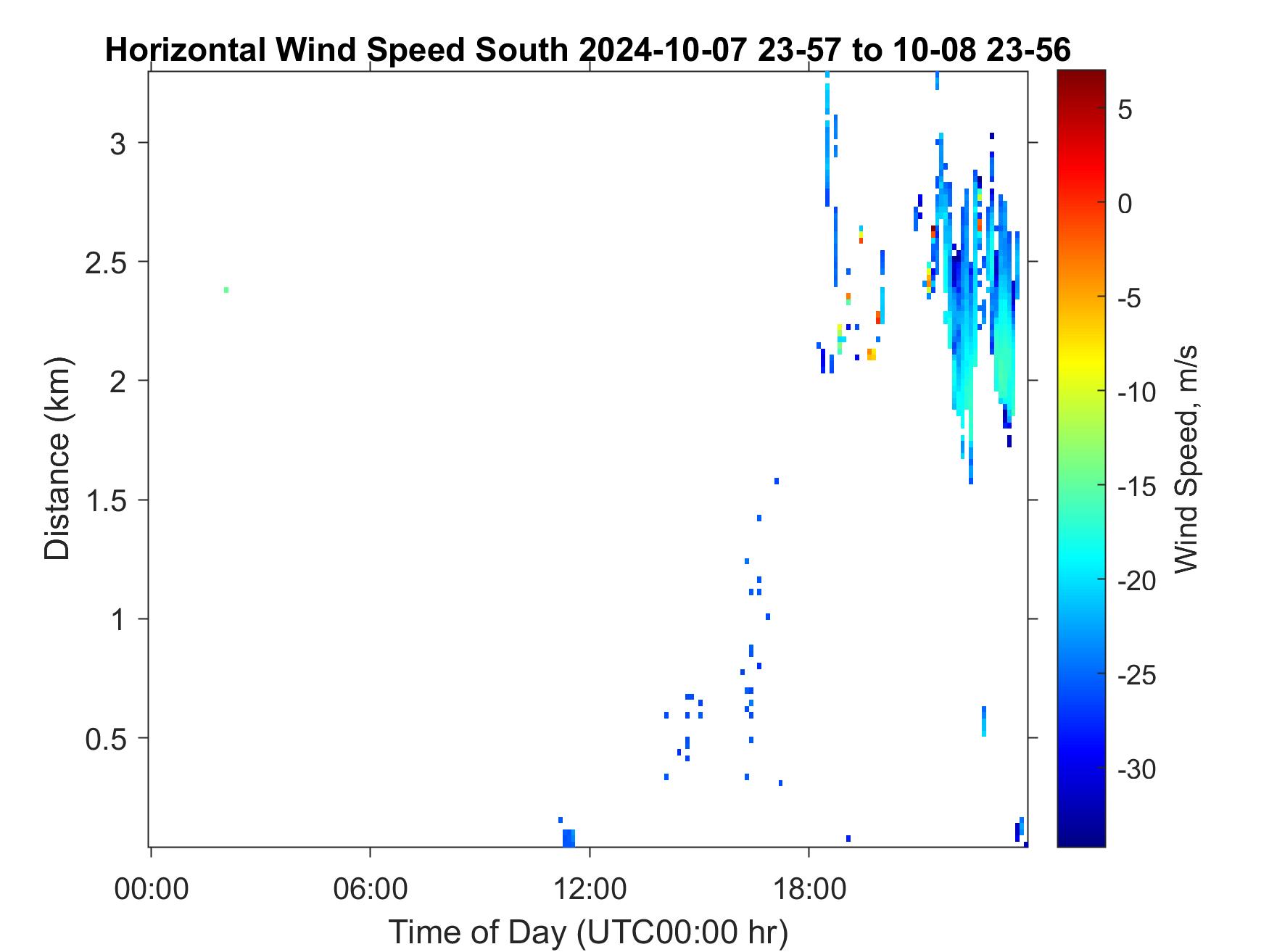 Horizontal Wind Speed South 2024-10-07 23-57 to 10-08 23-56

Distance (km)

3
2.5
2
1.5
1
0.5

00:00
06:00
12:00
18:00

Time of Day (UTC00:00 hr)

5
0
-5
-10
-15
-20
-25
-30

Wind Speed, m/s